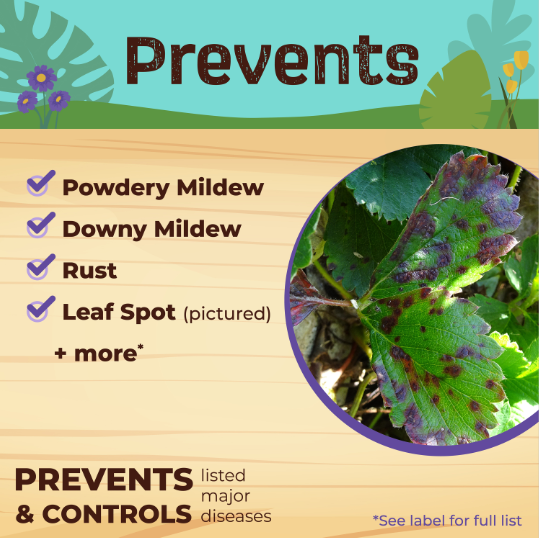 Prevents

Powdery Mildew
Downy Mildew
Rust
Leaf Spot (pictured)
+ more*

PREVENTS & CONTROLS listed major diseases

*See label for full list